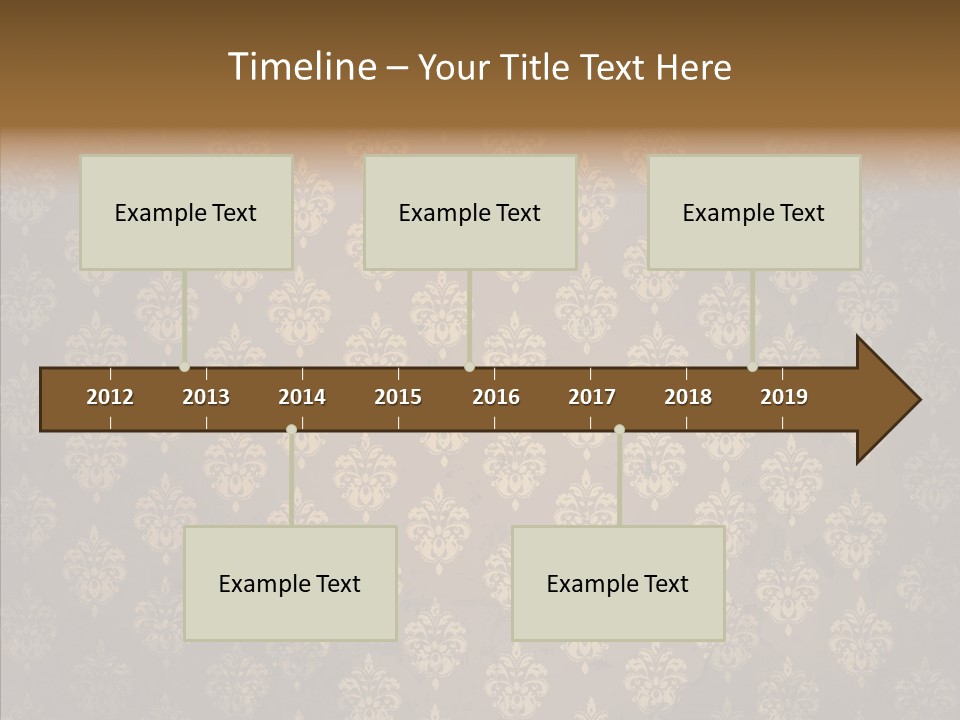 Timeline – Your Title Text Here

Example Text

Example Text

Example Text

2012 2013 2014 2015 2016 2017 2018 2019

Example Text

Example Text